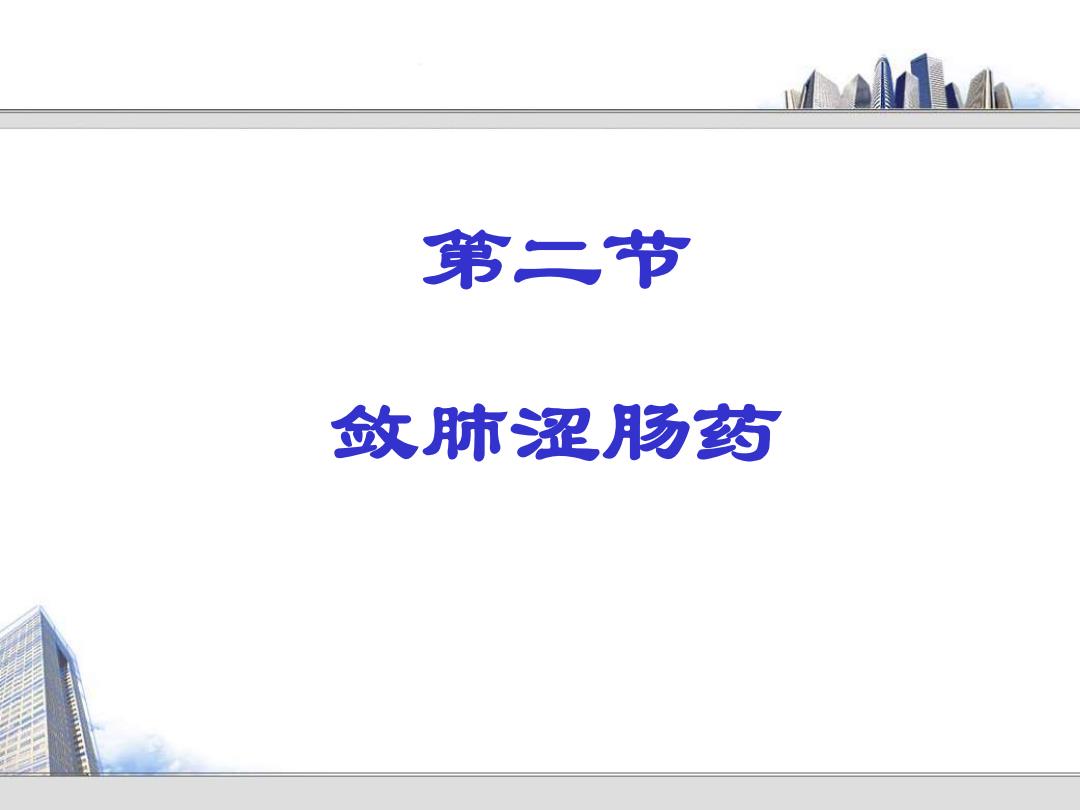 第二节

敛肺涩肠药